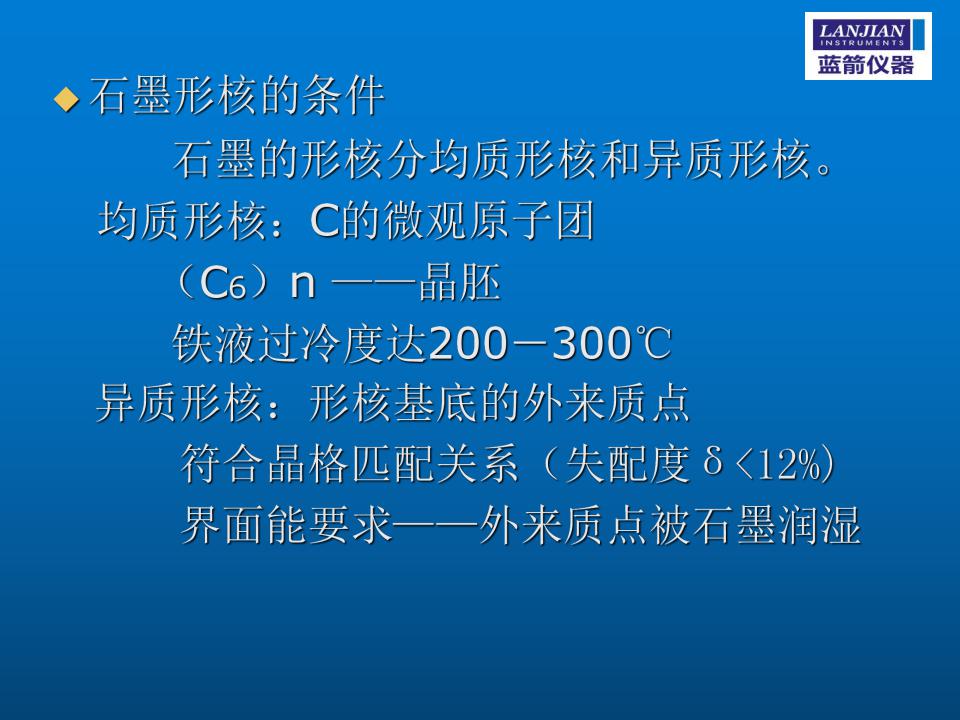 LANJIAN INSTRUMENTS
蓝箭仪器

◆ 石墨形核的条件

石墨的形核分均质形核和异质形核。

均质形核：C的微观原子团

（$C_6$）n ——晶胚

铁液过冷度达200－300℃

异质形核：形核基底的外来质点

符合晶格匹配关系（失配度δ<12%)

界面能要求——外来质点被石墨润湿